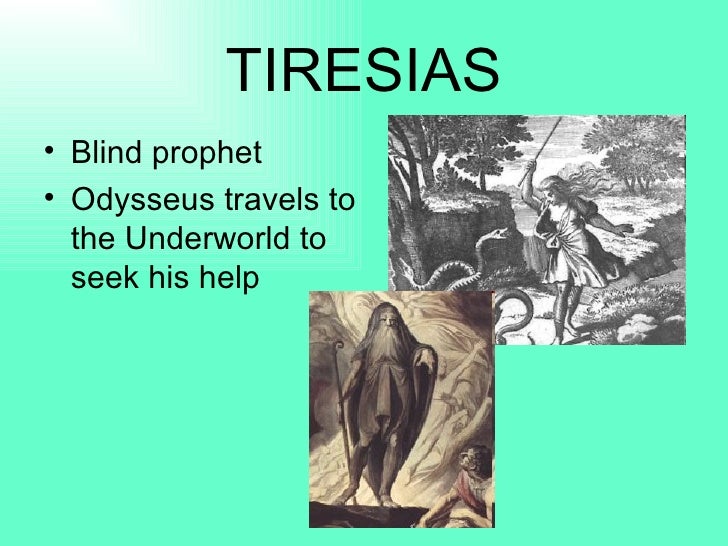 TIRESIAS

• Blind prophet
• Odysseus travels to the Underworld to seek his help